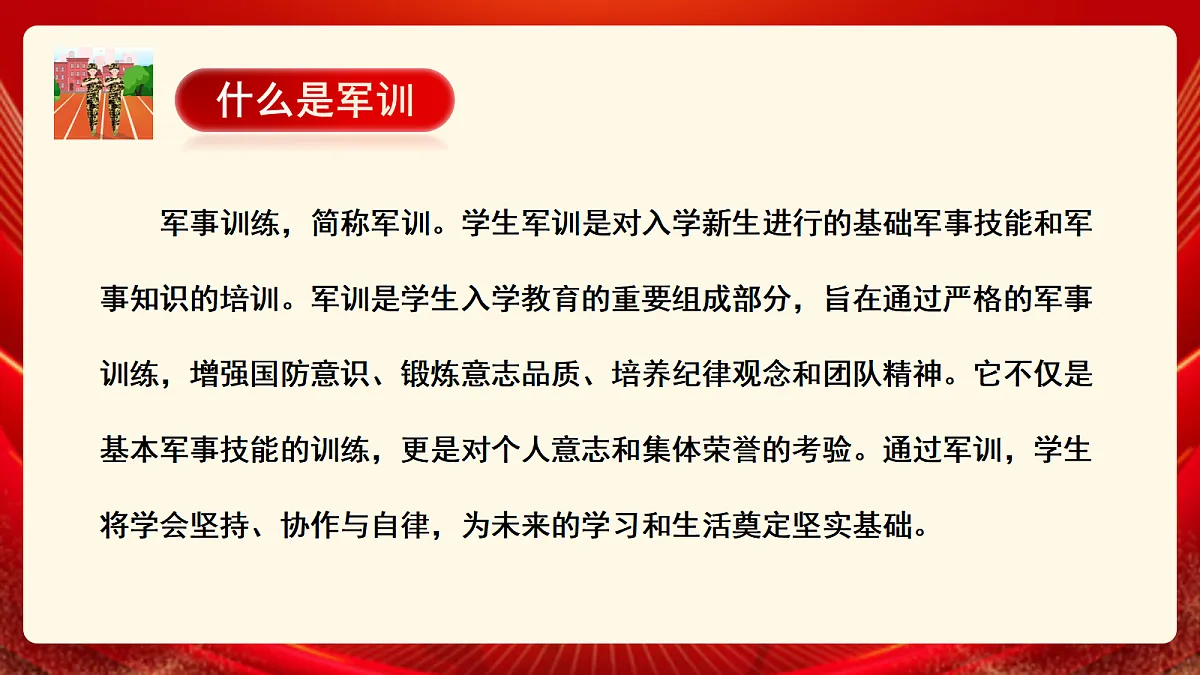 什么是军训

军事训练，简称军训。学生军训是对入学新生进行的基础军事技能和军事知识的培训。军训是学生入学教育的重要组成部分，旨在通过严格的军事训练，增强国防意识、锻炼意志品质、培养纪律观念和团队精神。它不仅是基本军事技能的训练，更是对个人意志和集体荣誉的考验。通过军训，学生将学会坚持、协作与自律，为未来的学习和生活奠定坚实基础。